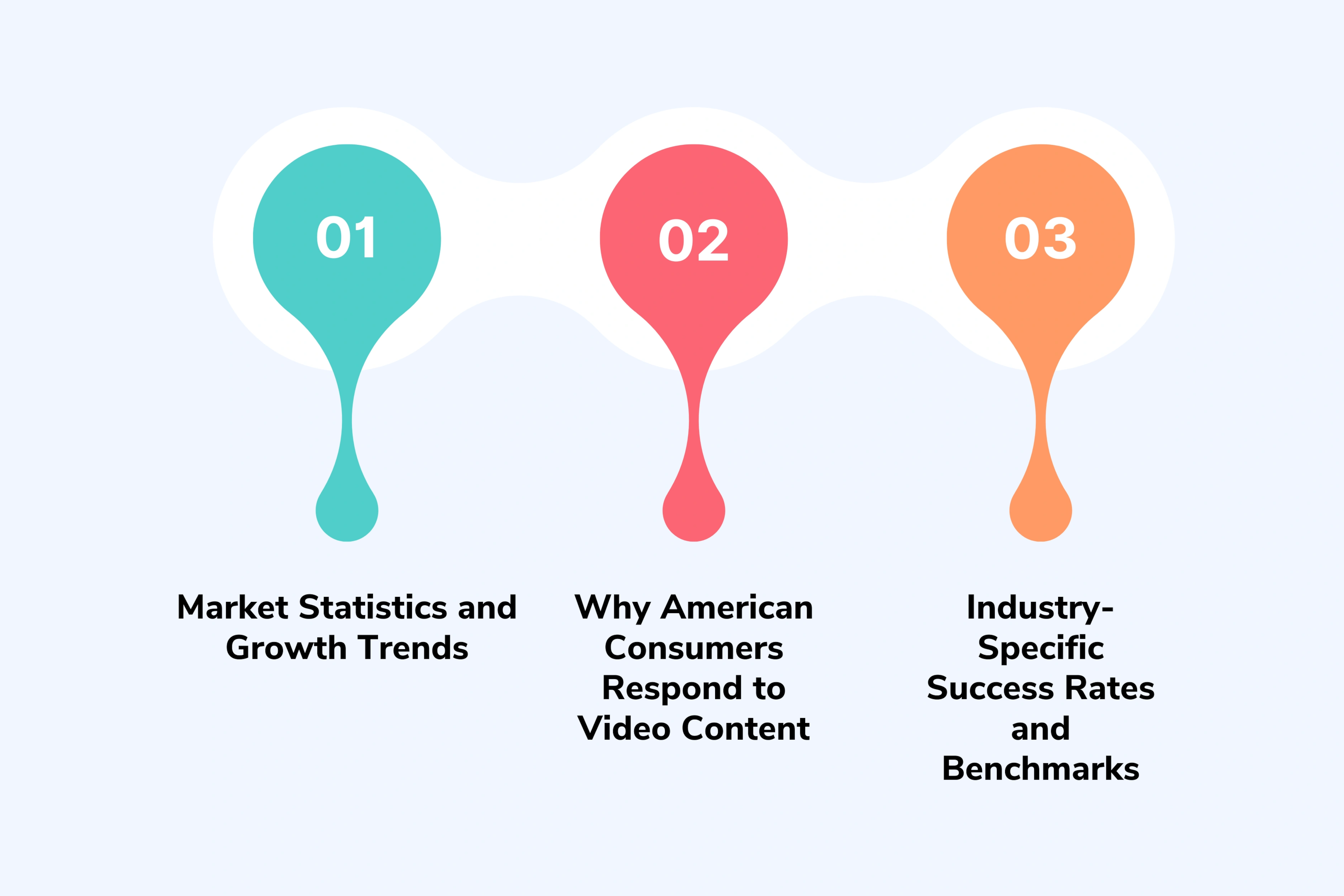 01

Market Statistics and Growth Trends

02

Why American Consumers Respond to Video Content

03

Industry-Specific Success Rates and Benchmarks